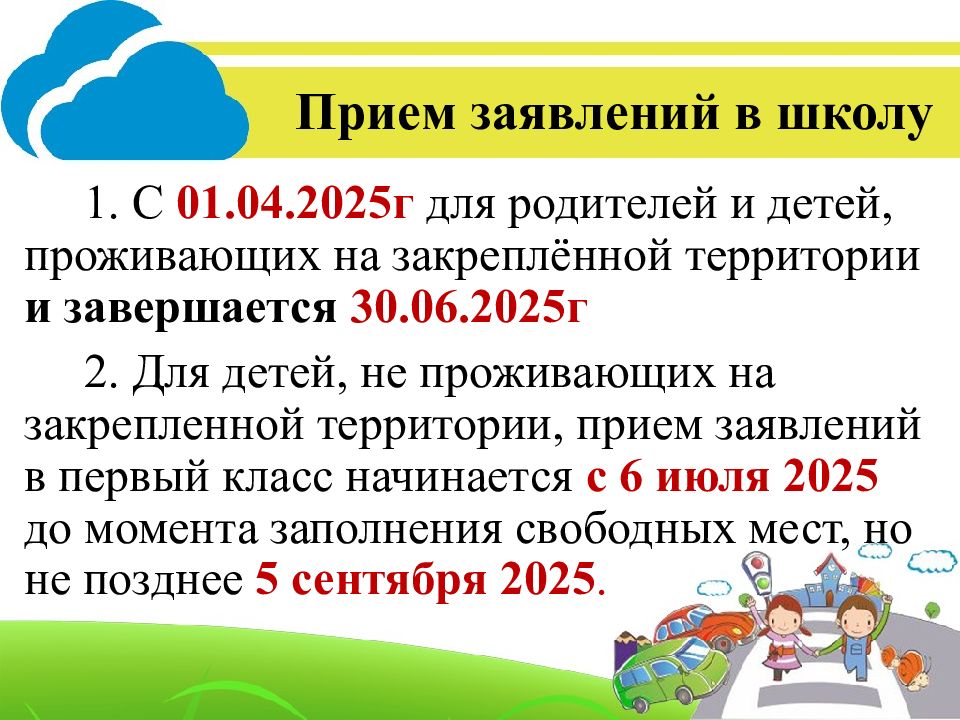 Прием заявлений в школу

1. С 01.04.2025г для родителей и детей, проживающих на закреплённой территории и завершается 30.06.2025г

2. Для детей, не проживающих на закрепленной территории, прием заявлений в первый класс начинается с 6 июля 2025 до момента заполнения свободных мест, но не позднее 5 сентября 2025.